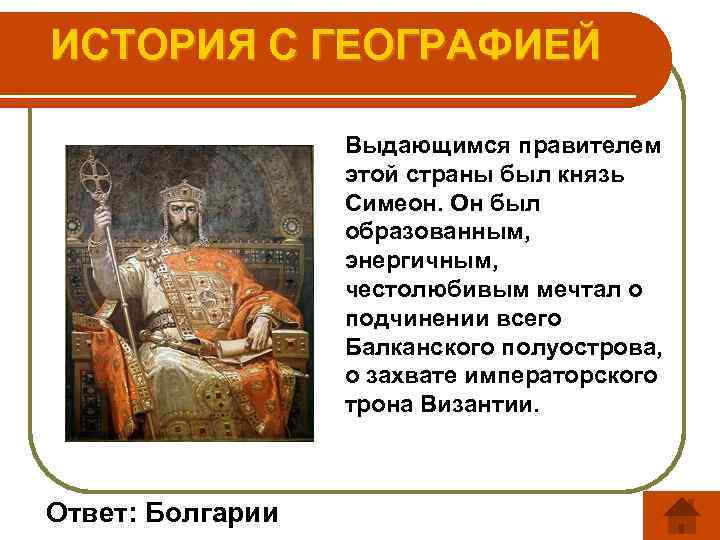 ИСТОРИЯ С ГЕОГРАФИЕЙ

Выдающимся правителем этой страны был князь Симеон. Он был образованным, энергичным, честолюбивым мечтал о подчинении всего Балканского полуострова, о захвате императорского трона Византии.

Ответ: Болгарии